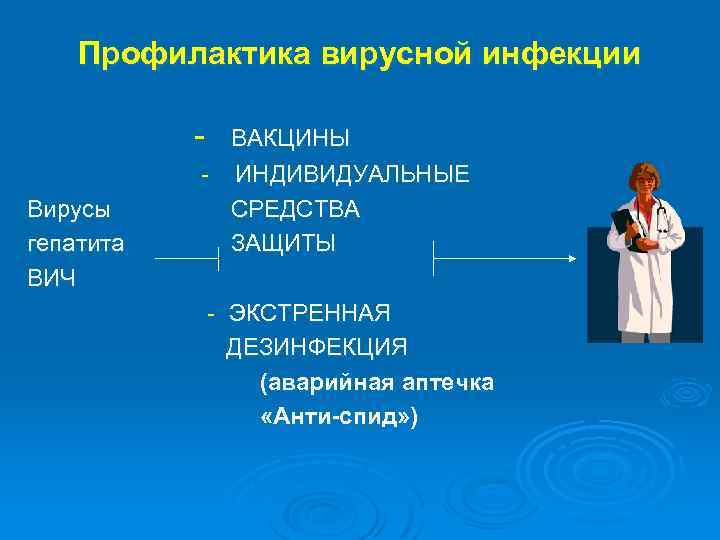 Профилактика вирусной инфекции

Вирусы гепатита ВИЧ

- ВАКЦИНЫ

- ИНДИВИДУАЛЬНЫЕ СРЕДСТВА ЗАЩИТЫ

- ЭКСТРЕННАЯ ДЕЗИНФЕКЦИЯ (аварийная аптечка «Анти-спид»)